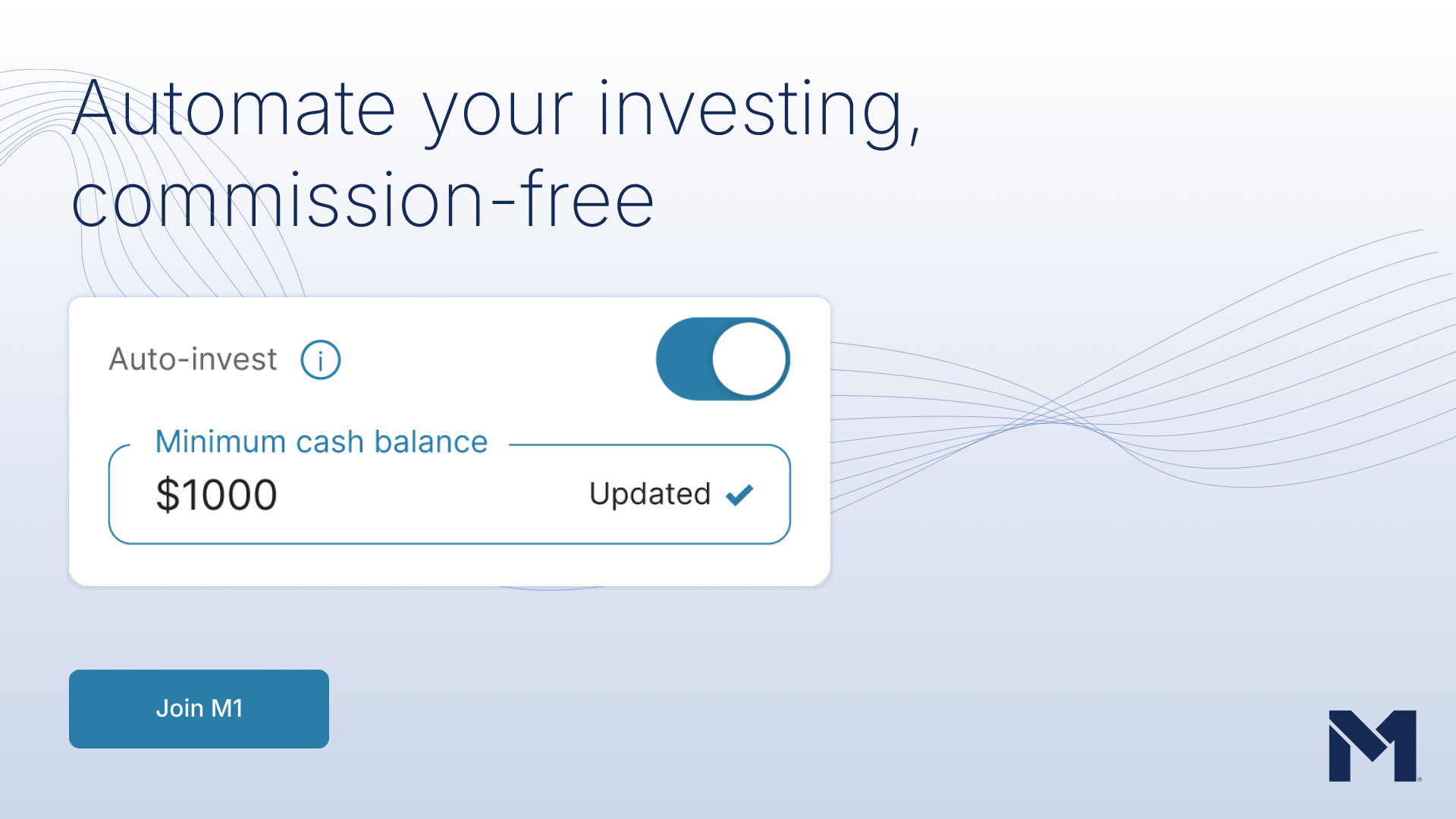 Automate your investing, commission-free

Auto-invest

Minimum cash balance

\$1000

Updated

Join M1

M